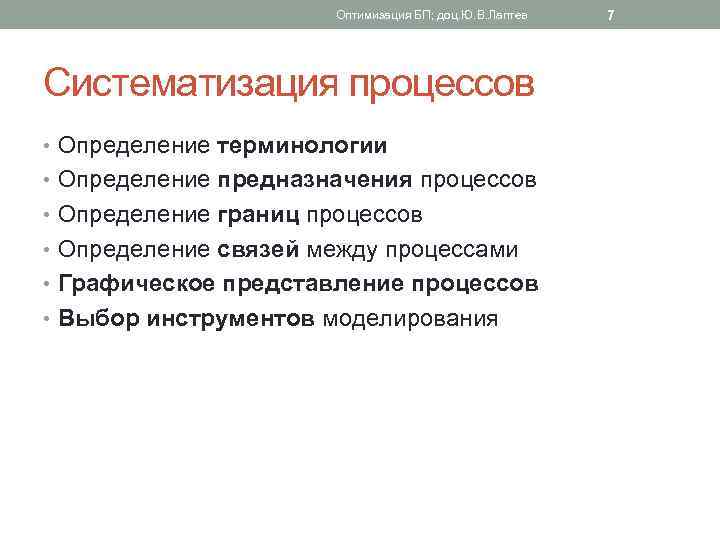 Оптимизация БП; доц.Ю.В.Лаптев 7

Систематизация процессов

• Определение терминологии
• Определение предназначения процессов
• Определение границ процессов
• Определение связей между процессами
• Графическое представление процессов
• Выбор инструментов моделирования